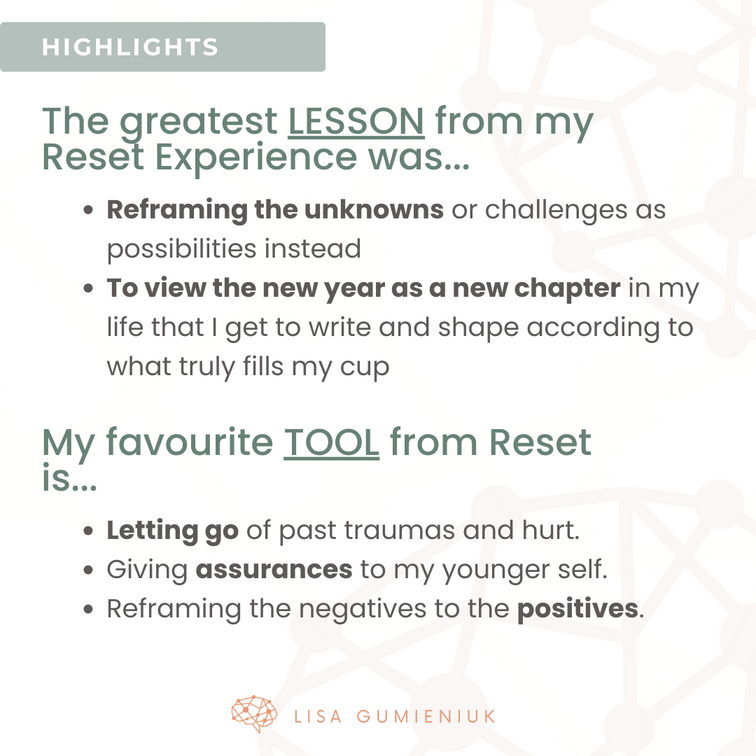 HIGHLIGHTS

The greatest LESSON from my Reset Experience was...

• Reframing the unknowns or challenges as possibilities instead
• To view the new year as a new chapter in my life that I get to write and shape according to what truly fills my cup

My favourite TOOL from Reset is...

• Letting go of past traumas and hurt.
• Giving assurances to my younger self.
• Reframing the negatives to the positives.

LISA GUMIENIUK